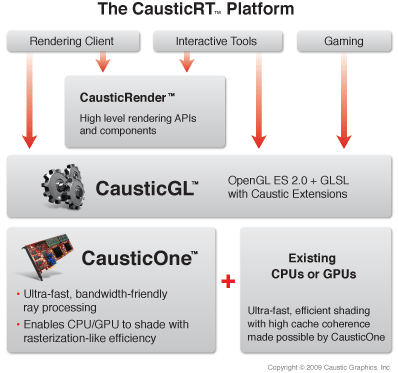 The CausticRT™ Platform

Rendering Client

Interactive Tools

Gaming

CausticRender™

High level rendering APIs and components

CausticGL™

OpenGL ES 2.0 + GLSL with Caustic Extensions

CausticOne™

• Ultra-fast, bandwidth-friendly ray processing

• Enables CPU/GPU to shade with rasterization-like efficiency

+

Existing CPUs or GPUs

Ultra-fast, efficient shading with high cache coherence made possible by CausticOne

Copyright © 2009 Caustic Graphics, Inc.